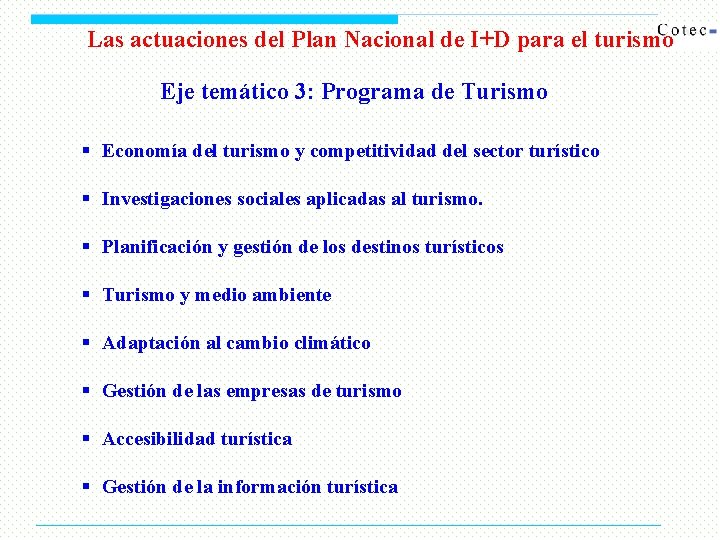 Cotec

Las actuaciones del Plan Nacional de I+D para el turismo

Eje temático 3: Programa de Turismo

▪ Economía del turismo y competitividad del sector turístico

▪ Investigaciones sociales aplicadas al turismo.

▪ Planificación y gestión de los destinos turísticos

▪ Turismo y medio ambiente

▪ Adaptación al cambio climático

▪ Gestión de las empresas de turismo

▪ Accesibilidad turística

▪ Gestión de la información turística